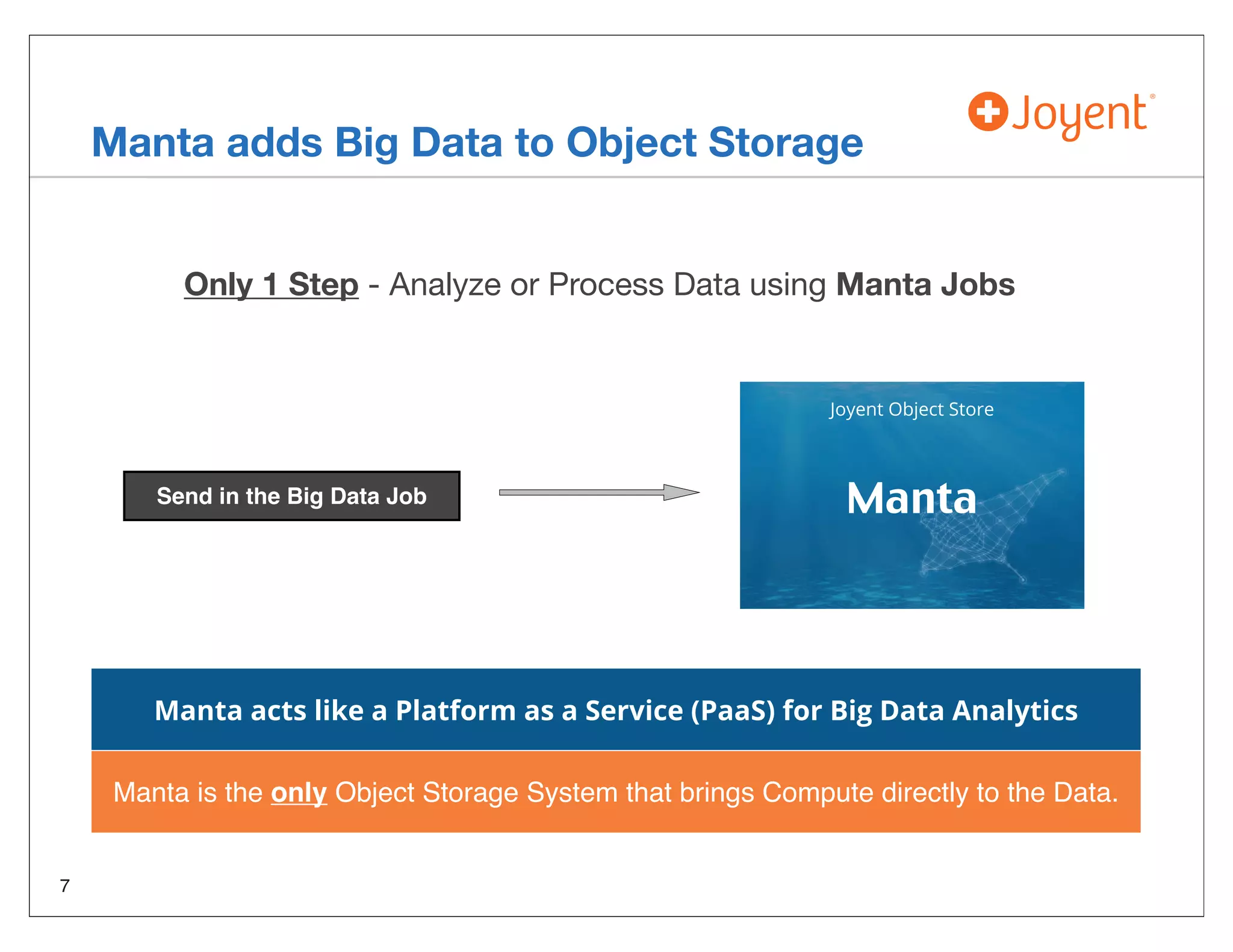 Joyent®

Manta adds Big Data to Object Storage

Only 1 Step - Analyze or Process Data using Manta Jobs

Send in the Big Data Job

Joyent Object Store

Manta

Manta acts like a Platform as a Service (PaaS) for Big Data Analytics

Manta is the only Object Storage System that brings Compute directly to the Data.

7